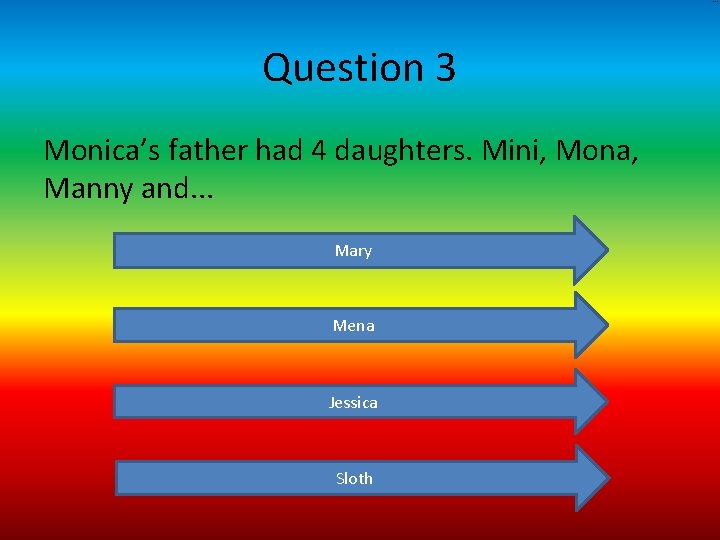 Question 3

Monica's father had 4 daughters. Mini, Mona, Manny and...

Mary

Mena

Jessica

Sloth